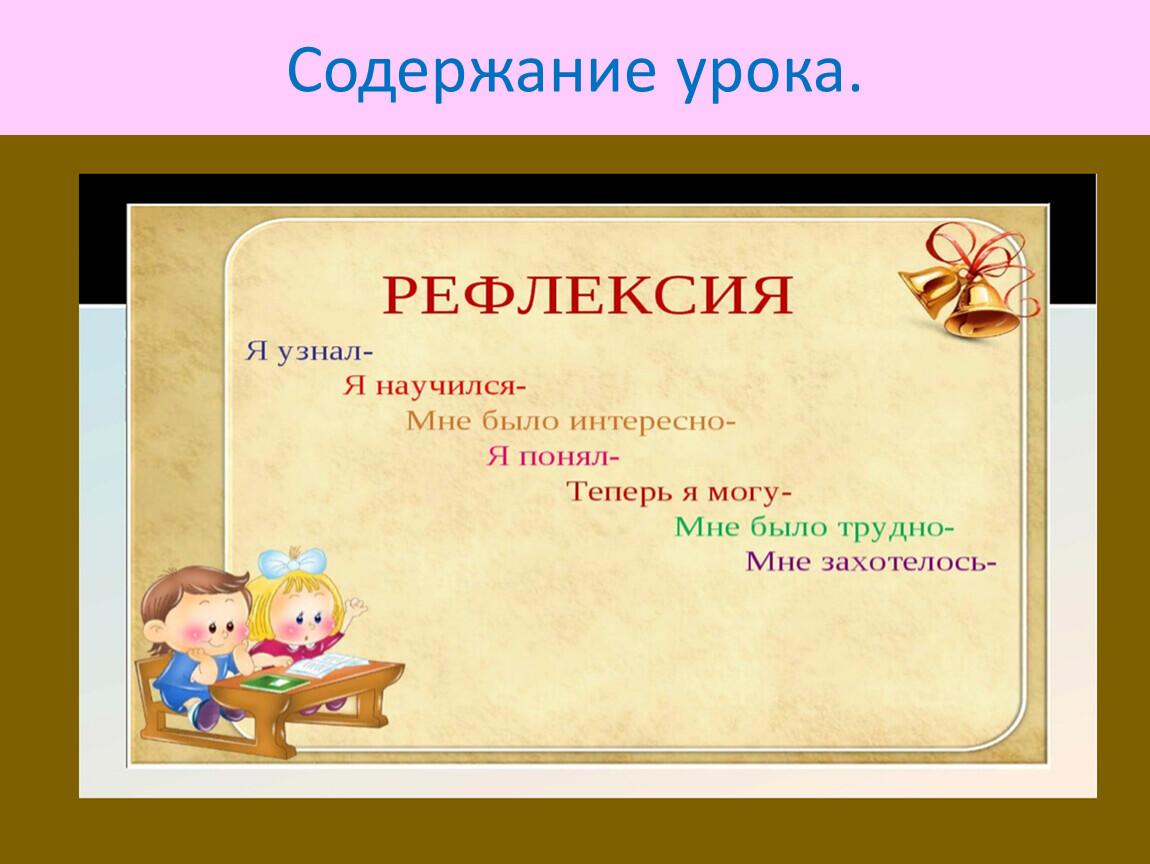 Содержание урока.

РЕФЛЕКСИЯ

Я узнал-
Я научился-
Мне было интересно-
Я понял-
Теперь я могу-
Мне было трудно-
Мне захотелось-